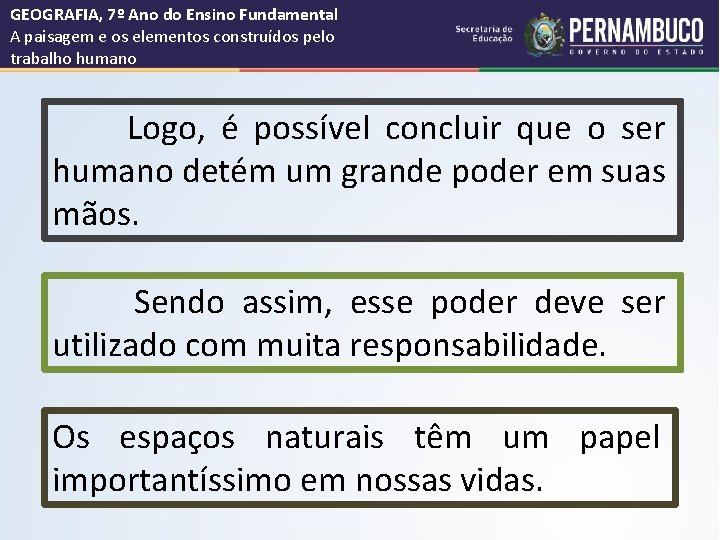 GEOGRAFIA, 7º Ano do Ensino Fundamental
A paisagem e os elementos construídos pelo trabalho humano

Secretaria de Educação

PERNAMBUCO
GOVERNO DO ESTADO

Logo, é possível concluir que o ser humano detém um grande poder em suas mãos.

Sendo assim, esse poder deve ser utilizado com muita responsabilidade.

Os espaços naturais têm um papel importantíssimo em nossas vidas.